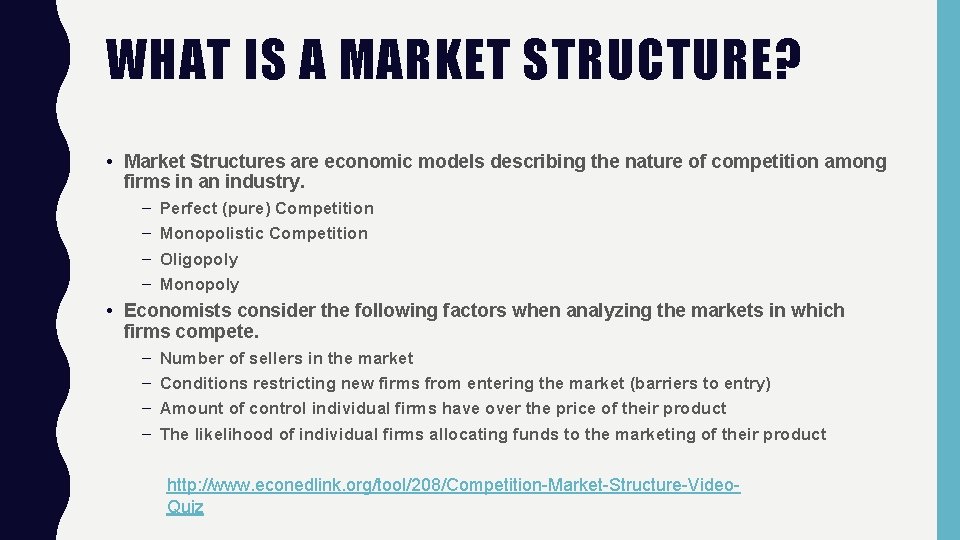 WHAT IS A MARKET STRUCTURE?

• Market Structures are economic models describing the nature of competition among firms in an industry.

– Perfect (pure) Competition
– Monopolistic Competition
– Oligopoly
– Monopoly

• Economists consider the following factors when analyzing the markets in which firms compete.

– Number of sellers in the market
– Conditions restricting new firms from entering the market (barriers to entry)
– Amount of control individual firms have over the price of their product
– The likelihood of individual firms allocating funds to the marketing of their product

http://www.econedlink.org/tool/208/Competition-Market-Structure-Video-Quiz